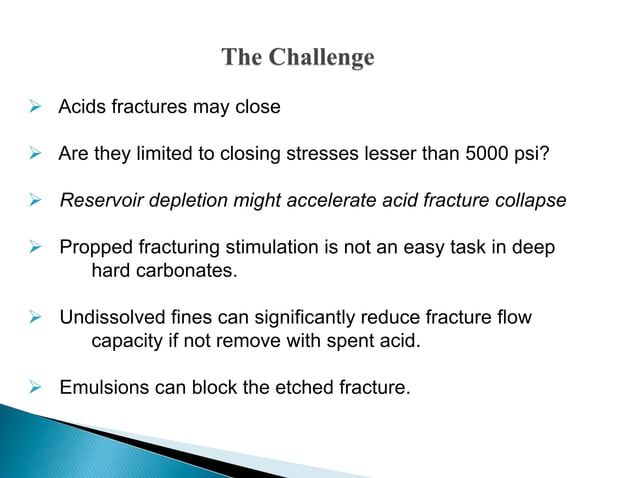 The Challenge

➢ Acids fractures may close

➢ Are they limited to closing stresses lesser than 5000 psi?

➢ Reservoir depletion might accelerate acid fracture collapse

➢ Propped fracturing stimulation is not an easy task in deep hard carbonates.

➢ Undissolved fines can significantly reduce fracture flow capacity if not remove with spent acid.

➢ Emulsions can block the etched fracture.